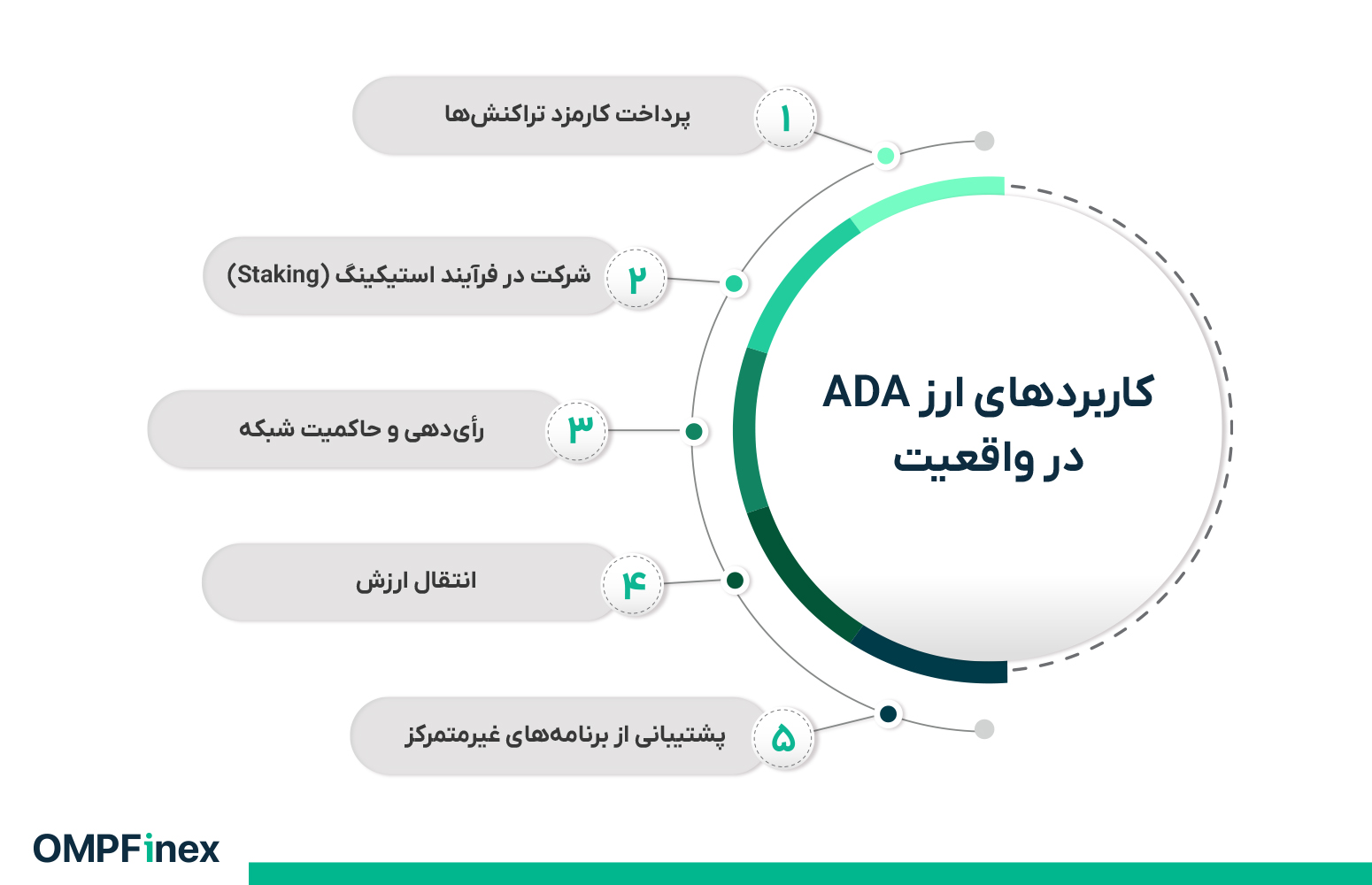 کاربردهای ارز ADA در واقعیت

۱ پرداخت کارمزد تراکنش‌ها

۲ شرکت در فرآیند استیکینگ (Staking)

۳ رأی‌دهی و حاکمیت شبکه

۴ انتقال ارزش

۵ پشتیبانی از برنامه‌های غیرمتمرکز

OMPFinex